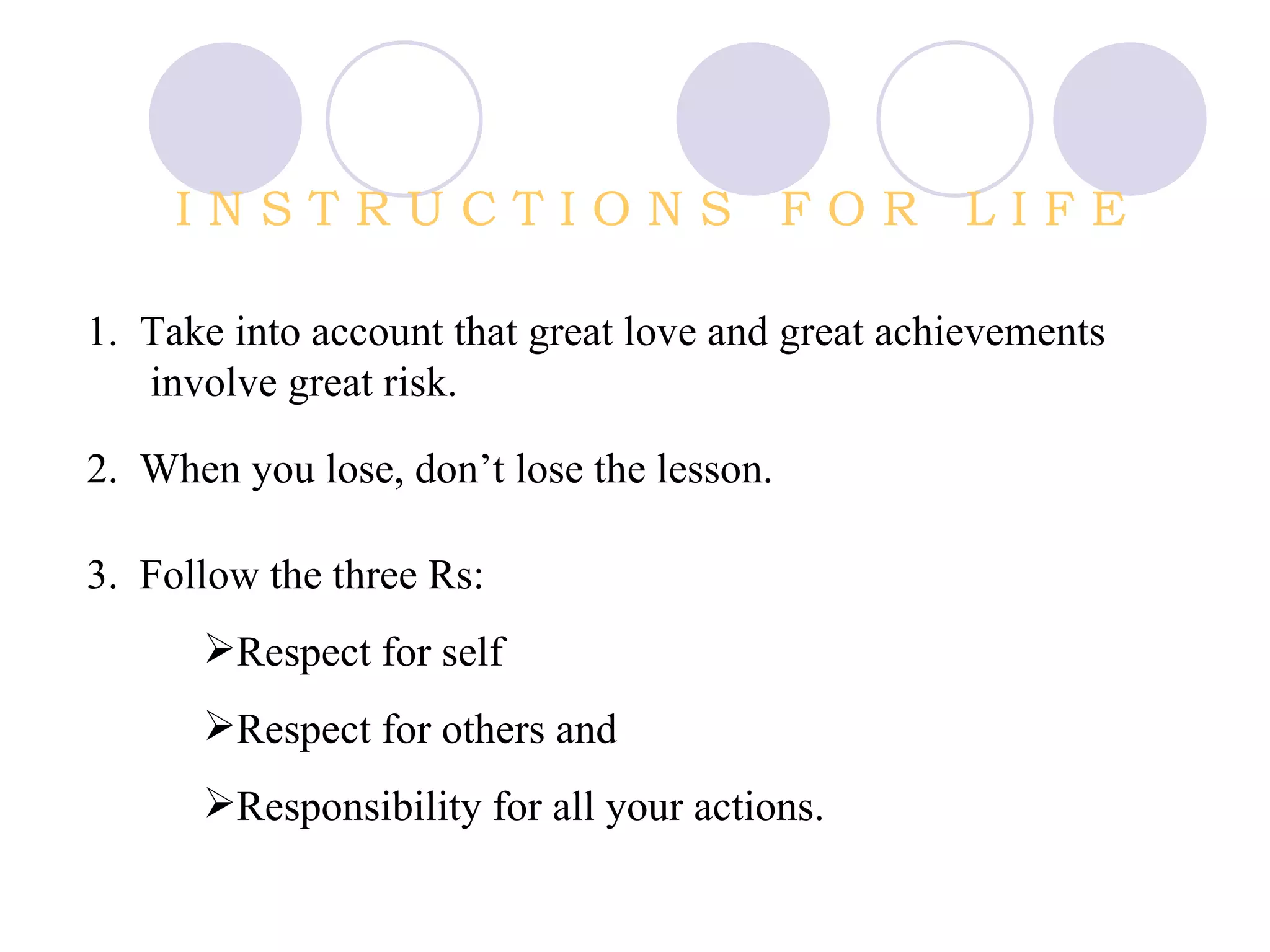 INSTRUCTIONS FOR LIFE

1. Take into account that great love and great achievements involve great risk.

2. When you lose, don’t lose the lesson.

3. Follow the three Rs:

➢Respect for self

➢Respect for others and

➢Responsibility for all your actions.